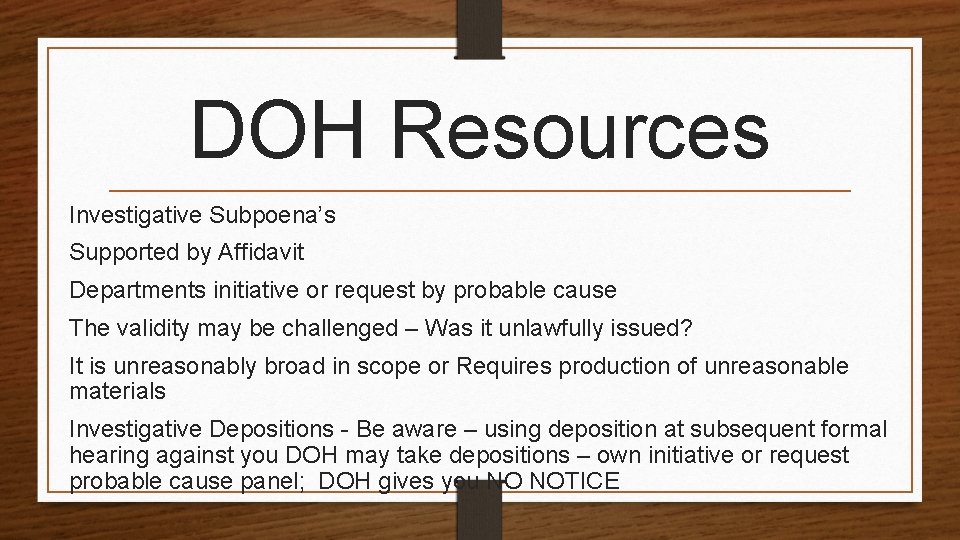 DOH Resources

Investigative Subpoena’s

Supported by Affidavit

Departments initiative or request by probable cause

The validity may be challenged – Was it unlawfully issued?

It is unreasonably broad in scope or Requires production of unreasonable materials

Investigative Depositions - Be aware – using deposition at subsequent formal hearing against you DOH may take depositions – own initiative or request probable cause panel; DOH gives you NO NOTICE